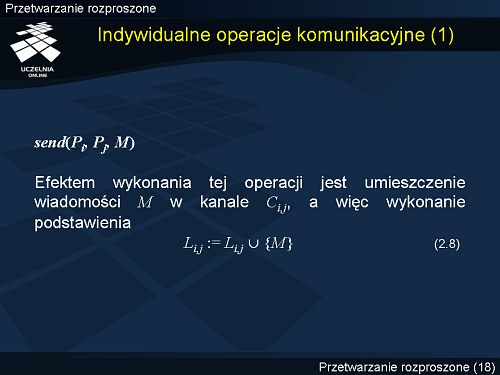 Przetwarzanie rozproszone

UCZELNIA ONLINE

Indywidualne operacje komunikacyjne (1)

$send(P_i, P_j, M)$

Efektem wykonania tej operacji jest umieszczenie wiadomości $M$ w kanale $C_{i,j}$, a więc wykonanie podstawienia

$L_{i,j} := L_{i,j} \cup \{M\}$ (2.8)

Przetwarzanie rozproszone (18)